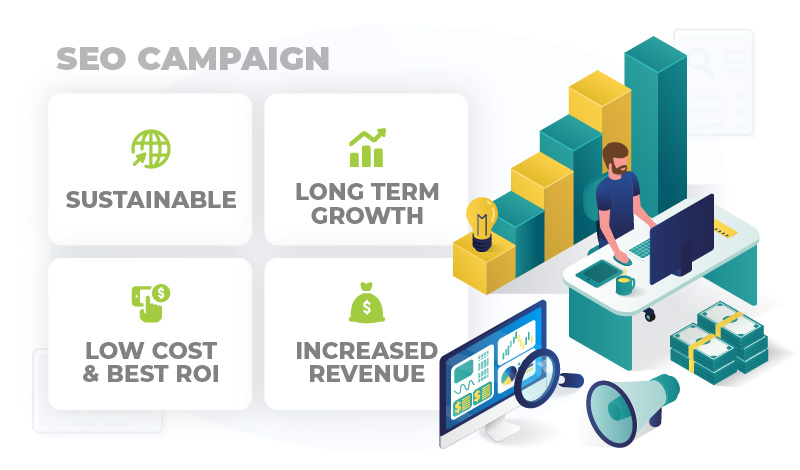 SEO CAMPAIGN

SUSTAINABLE

LONG TERM GROWTH

LOW COST & BEST ROI

INCREASED REVENUE